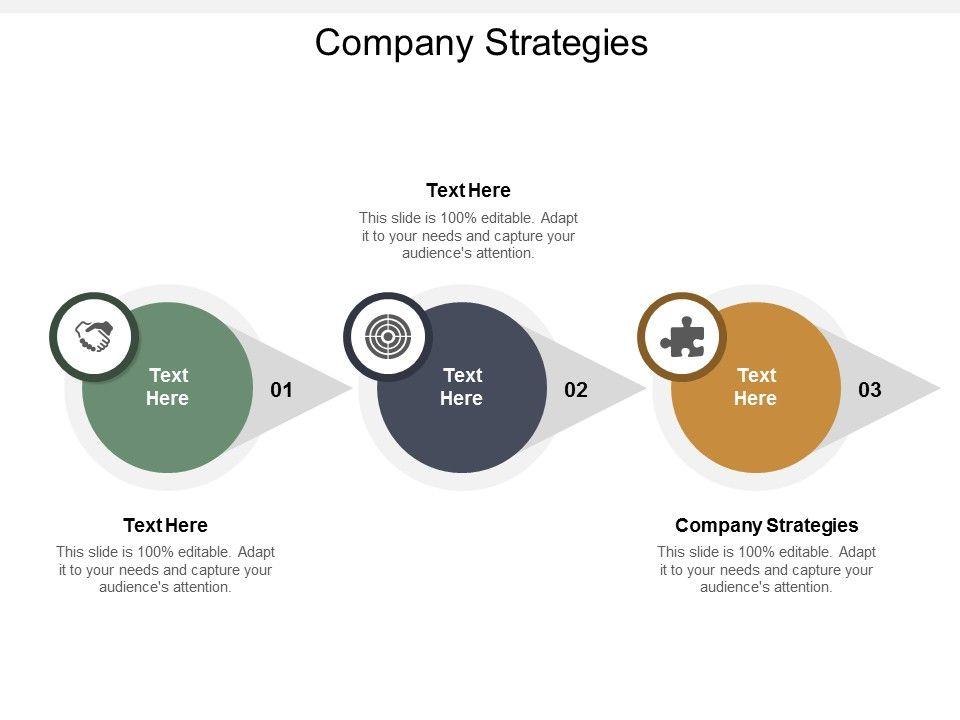 Company Strategies

Text Here

This slide is 100% editable. Adapt it to your needs and capture your audience's attention.

Text Here

01

Text Here

02

Text Here

03

Text Here

This slide is 100% editable. Adapt it to your needs and capture your audience's attention.

Company Strategies

This slide is 100% editable. Adapt it to your needs and capture your audience's attention.